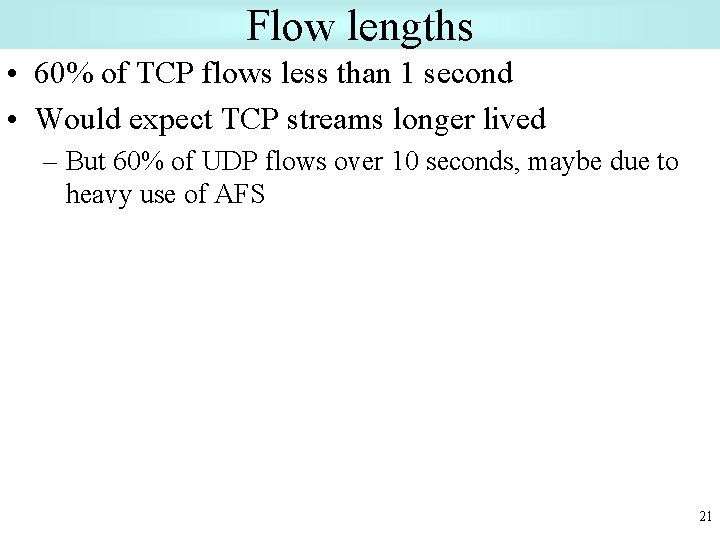 Flow lengths

• 60% of TCP flows less than 1 second

• Would expect TCP streams longer lived

– But 60% of UDP flows over 10 seconds, maybe due to heavy use of AFS

21